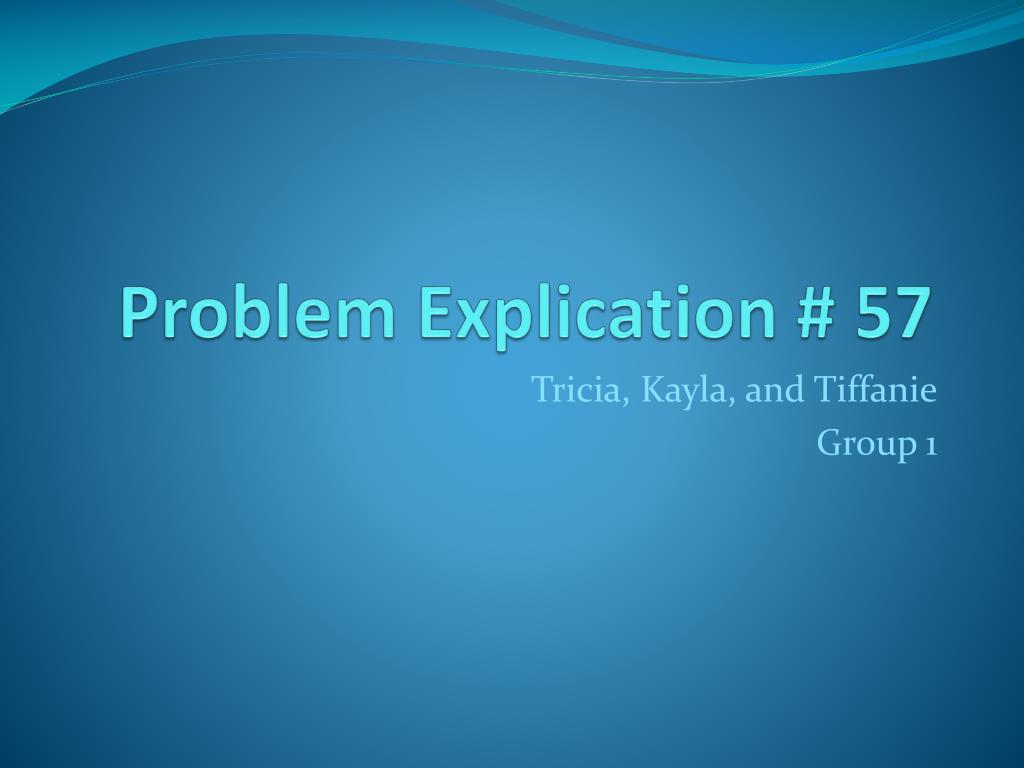 Problem Explication # 57

Tricia, Kayla, and Tiffanie
Group 1